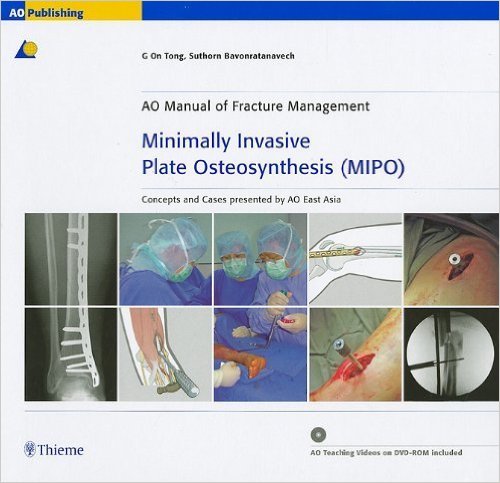 AO Publishing

G On Tong, Suthorn Bavonratanavech

AO Manual of Fracture Management

Minimally Invasive Plate Osteosynthesis (MIPO)

Concepts and Cases presented by AO East Asia

Thieme

AO Teaching Videos on DVD-ROM included